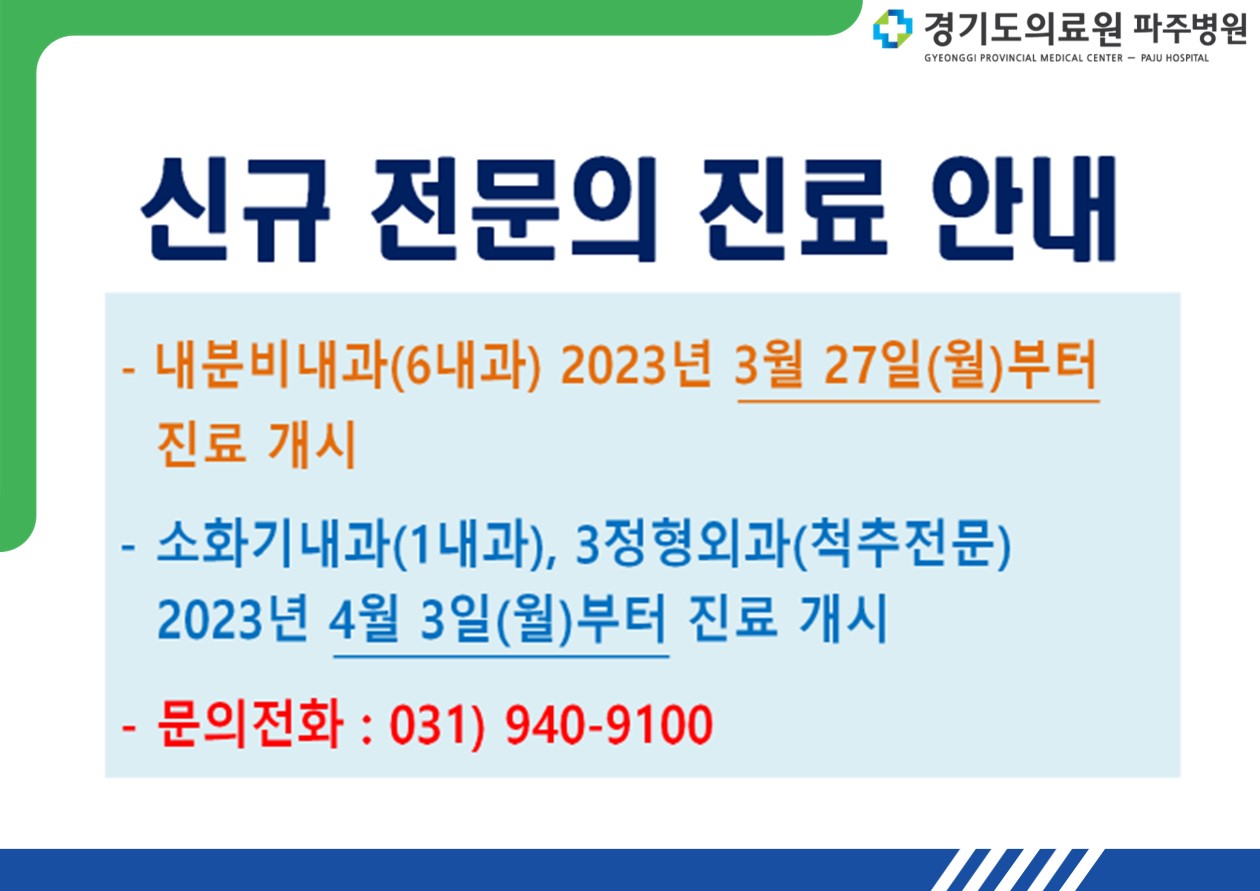 경기도의료원 파주병원
GYEONGGI PROVINCIAL MEDICAL CENTER — PAJU HOSPITAL

신규 전문의 진료 안내

- 내분비내과(6내과) 2023년 3월 27일(월)부터 진료 개시

- 소화기내과(1내과), 3정형외과(척추전문) 2023년 4월 3일(월)부터 진료 개시

- 문의전화 : 031) 940-9100